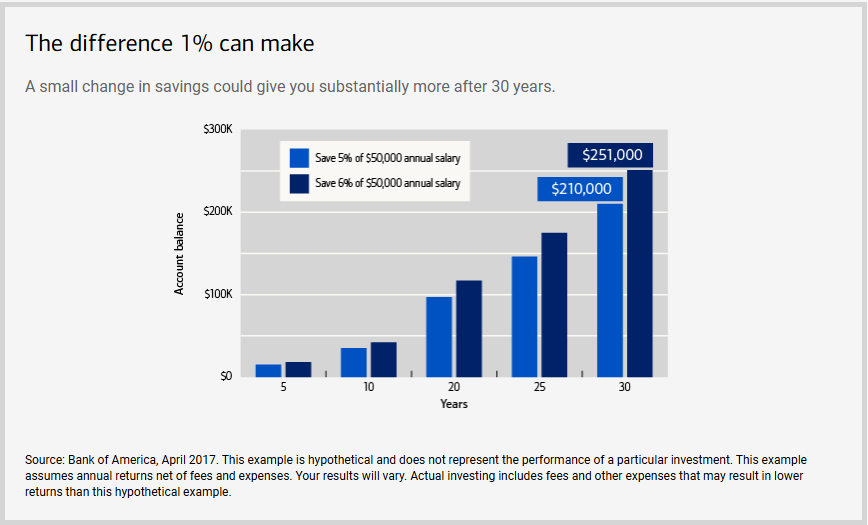 The difference 1% can make

A small change in savings could give you substantially more after 30 years.

$300K
$200K
$100K
$0

Account balance

Save 5% of $50,000 annual salary
Save 6% of $50,000 annual salary

$251,000
$210,000

5
10
20
25
30
Years

Source: Bank of America, April 2017. This example is hypothetical and does not represent the performance of a particular investment. This example assumes annual returns net of fees and expenses. Your results will vary. Actual investing includes fees and other expenses that may result in lower returns than this hypothetical example.